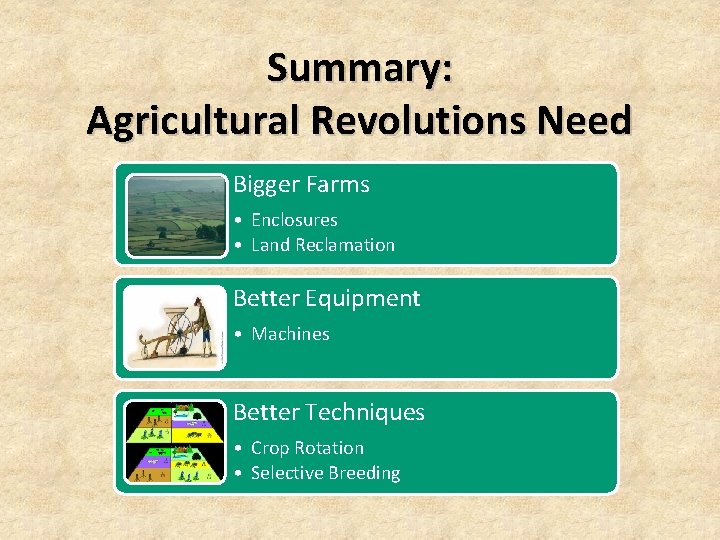 Summary:
Agricultural Revolutions Need

Bigger Farms
• Enclosures
• Land Reclamation

Better Equipment
• Machines

Better Techniques
• Crop Rotation
• Selective Breeding